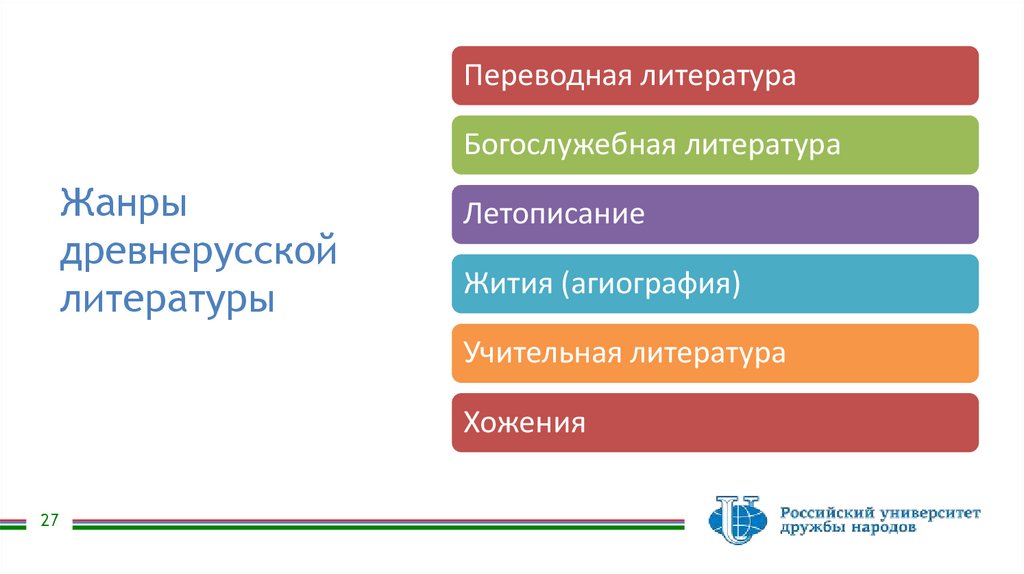 Жанры древнерусской литературы

Переводная литература

Богослужебная литература

Летописание

Жития (агиография)

Учительная литература

Хожения

27

Российский университет дружбы народов